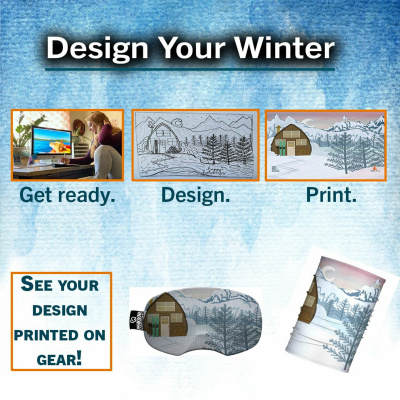 Design Your Winter

Get ready.

Design.

Print.

SEE YOUR DESIGN PRINTED ON GEAR!